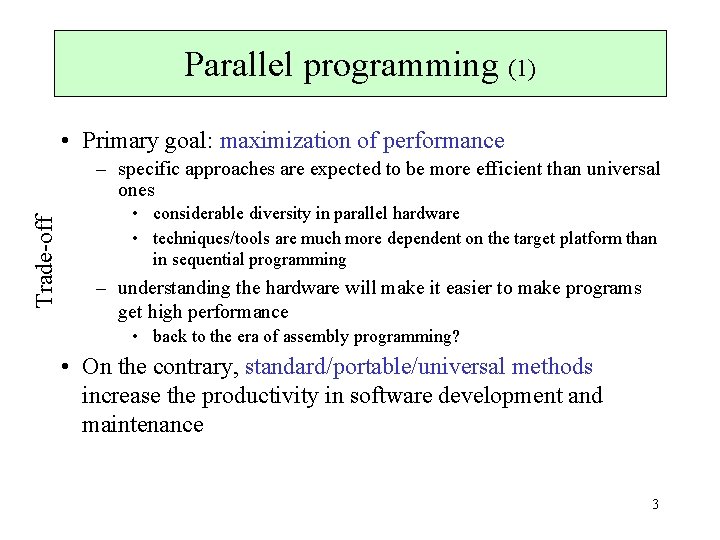 Parallel programming (1)

Trade-off

• Primary goal: maximization of performance
– specific approaches are expected to be more efficient than universal ones
• considerable diversity in parallel hardware
• techniques/tools are much more dependent on the target platform than in sequential programming
– understanding the hardware will make it easier to make programs get high performance
• back to the era of assembly programming?
• On the contrary, standard/portable/universal methods increase the productivity in software development and maintenance

3